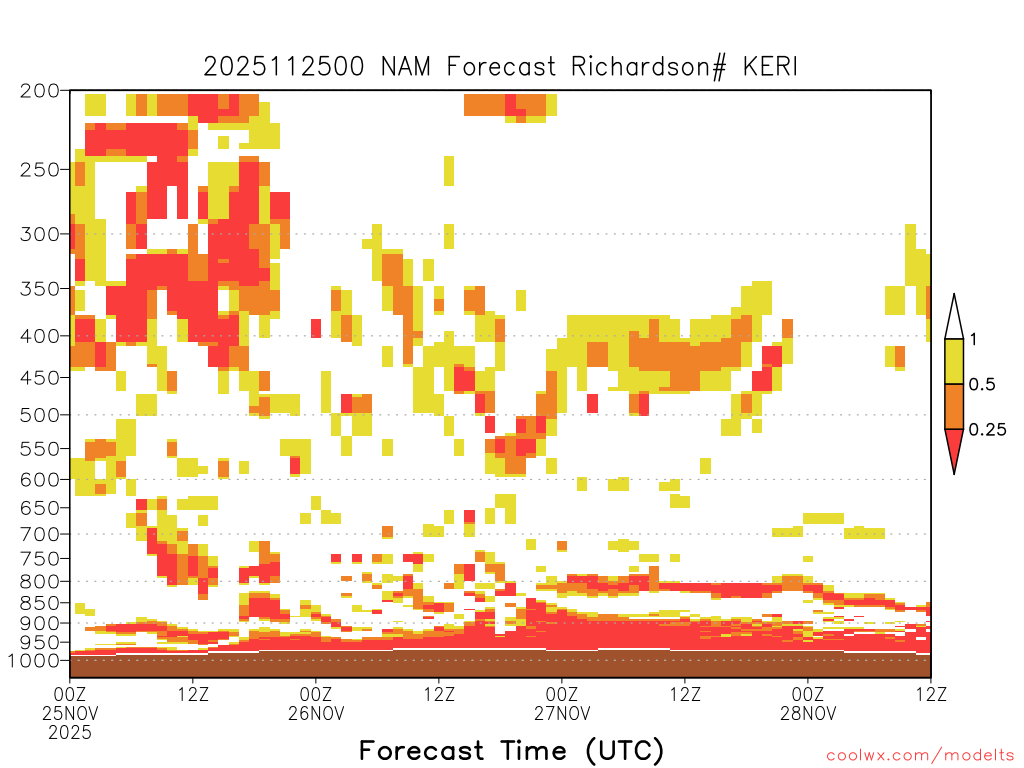 2025112500 NAM Forecast Richardson# KERI

200
250
300
350
400
450
500
550
600
650
700
750
800
850
900
950
1000

1
0.5
0.25

00Z
25NOV
2025
12Z
00Z
26NOV
12Z
00Z
27NOV
12Z
00Z
28NOV
12Z

Forecast Time (UTC)

coolwx.com/modelts